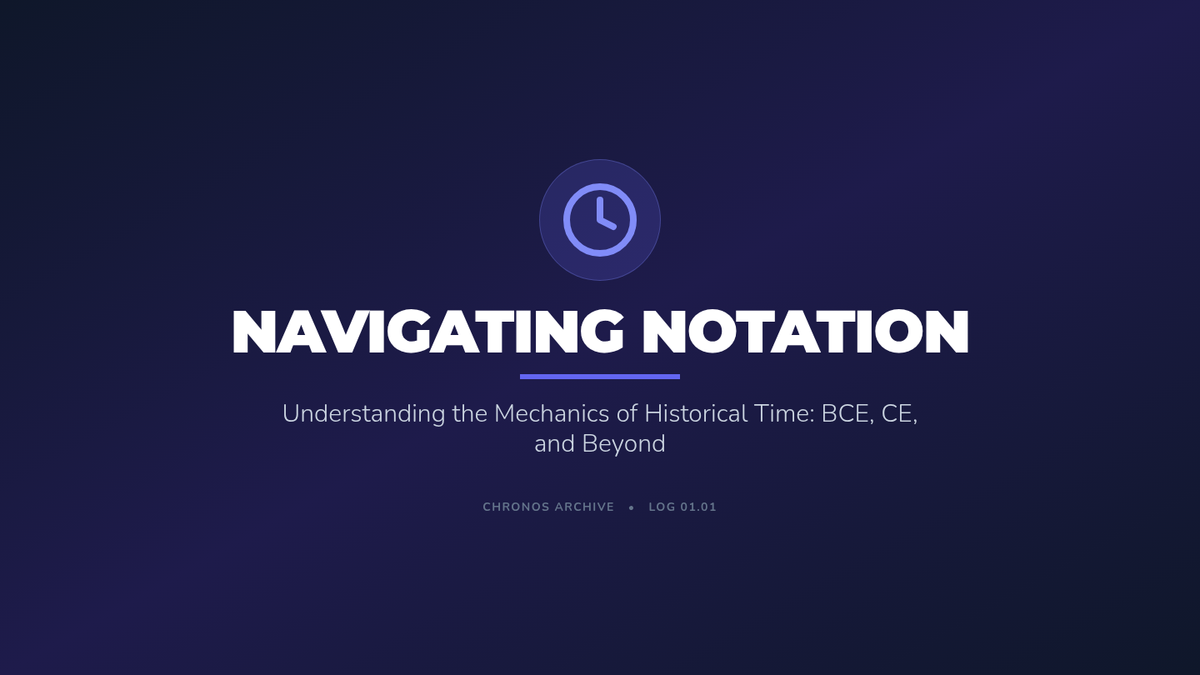 NAVIGATING NOTATION

Understanding the Mechanics of Historical Time: BCE, CE, and Beyond

CHRONOS ARCHIVE • LOG 01.01